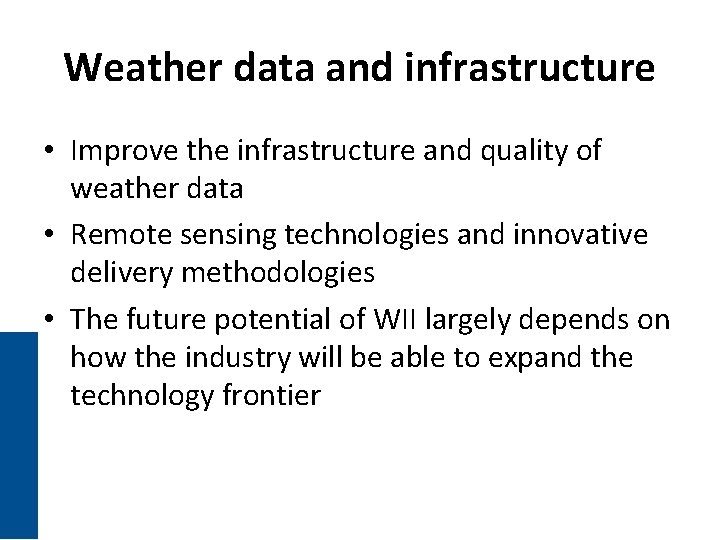 Weather data and infrastructure

• Improve the infrastructure and quality of weather data

• Remote sensing technologies and innovative delivery methodologies

• The future potential of WII largely depends on how the industry will be able to expand the technology frontier